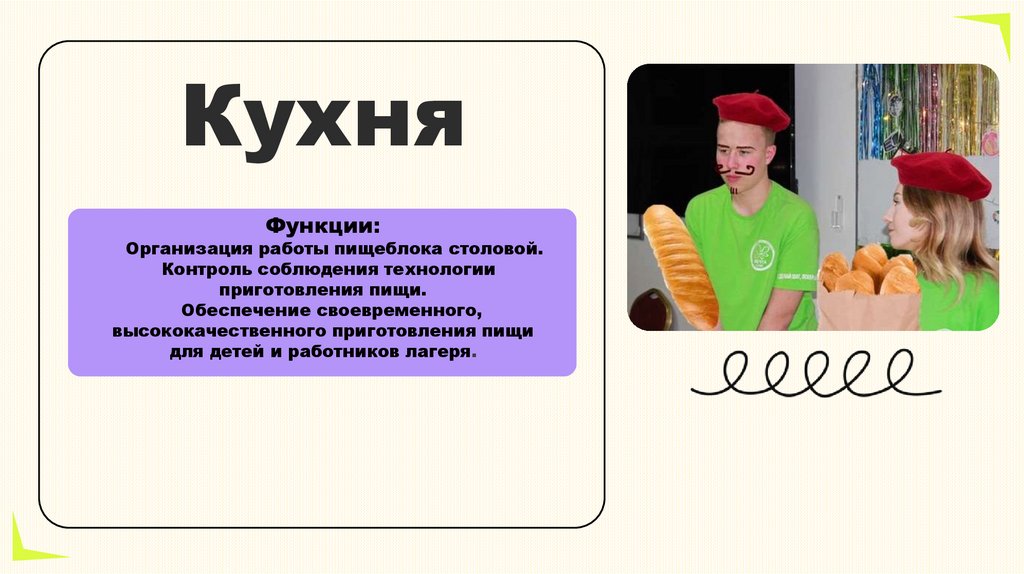 Кухня

Функции:
Организация работы пищеблока столовой.
Контроль соблюдения технологии приготовления пищи.
Обеспечение своевременного, высококачественного приготовления пищи для детей и работников лагеря.